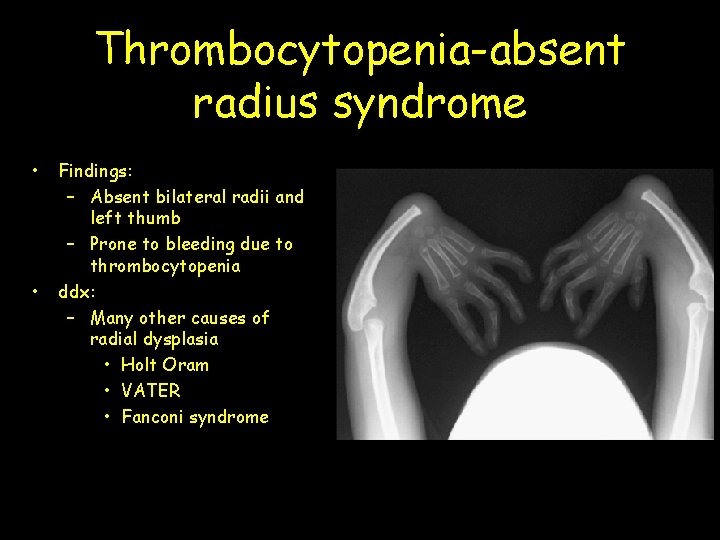 Thrombocytopenia-absent radius syndrome

• Findings:
  – Absent bilateral radii and left thumb
  – Prone to bleeding due to thrombocytopenia
• ddx:
  – Many other causes of radial dysplasia
    • Holt Oram
    • VATER
    • Fanconi syndrome